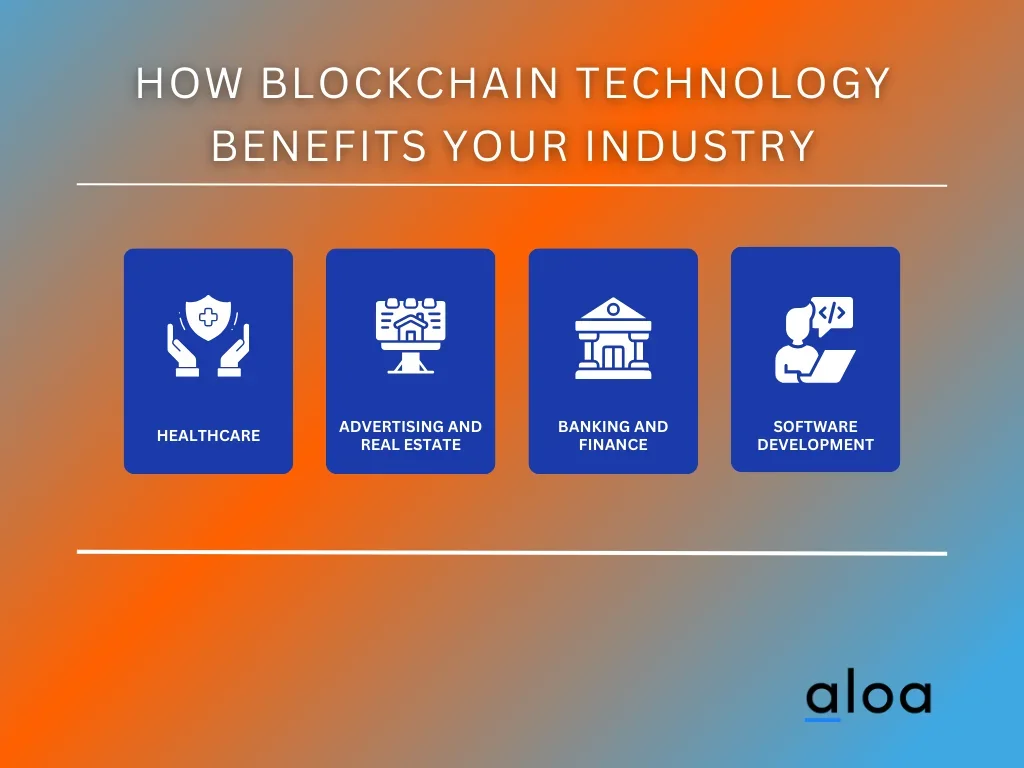 HOW BLOCKCHAIN TECHNOLOGY BENEFITS YOUR INDUSTRY

HEALTHCARE

ADVERTISING AND REAL ESTATE

BANKING AND FINANCE

</>

SOFTWARE DEVELOPMENT

aloa